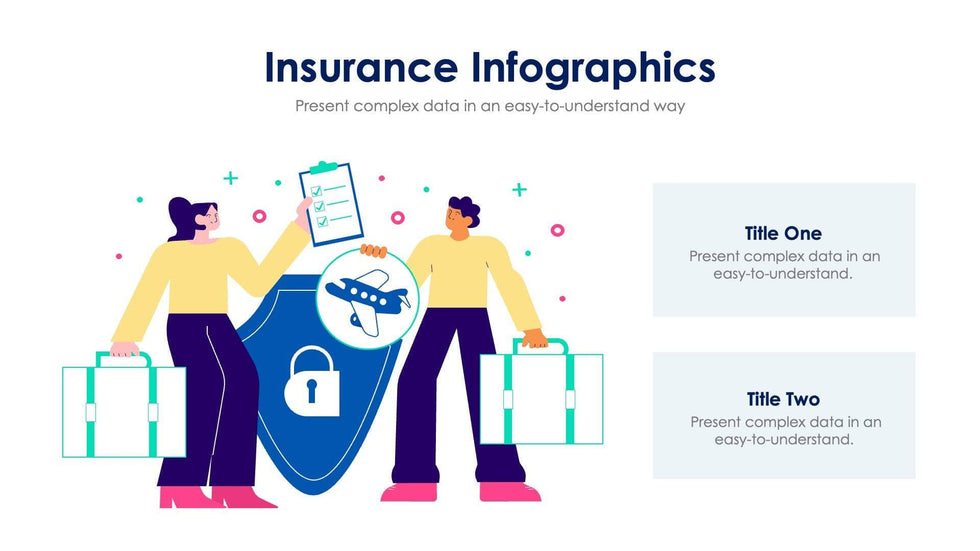 Insurance Infographics

Present complex data in an easy-to-understand way

Title One

Present complex data in an easy-to-understand.

Title Two

Present complex data in an easy-to-understand.